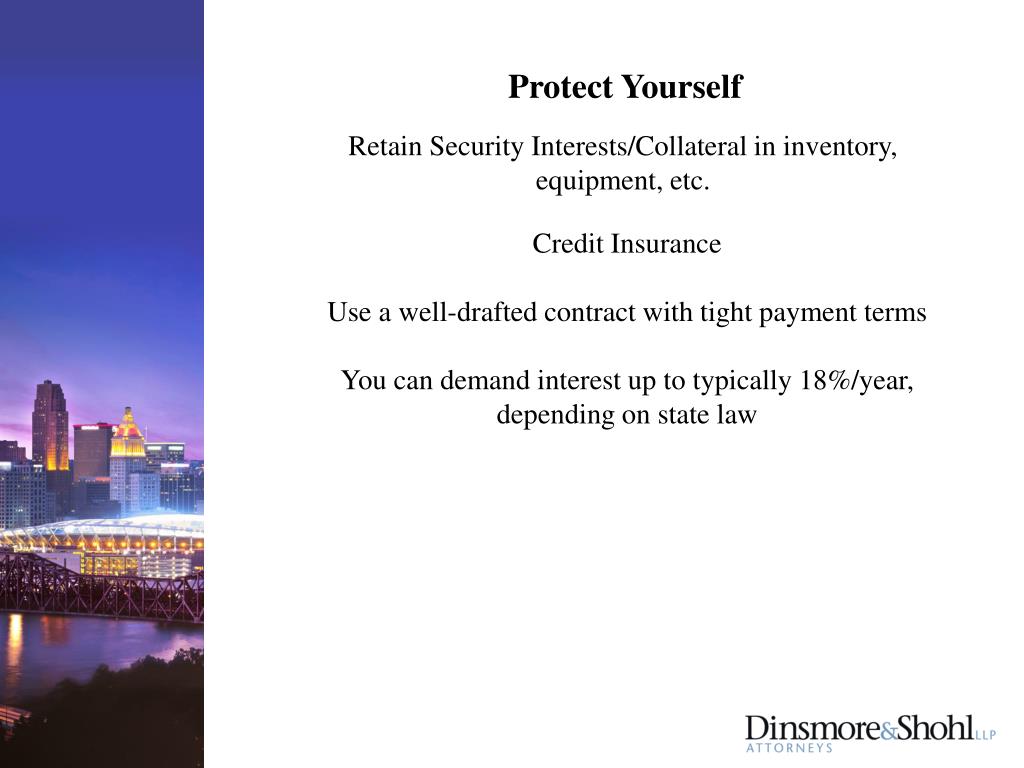 Protect Yourself

Retain Security Interests/Collateral in inventory, equipment, etc.

Credit Insurance

Use a well-drafted contract with tight payment terms

You can demand interest up to typically 18%/year, depending on state law

Dinsmore&Shohl LLP
ATTORNEYS